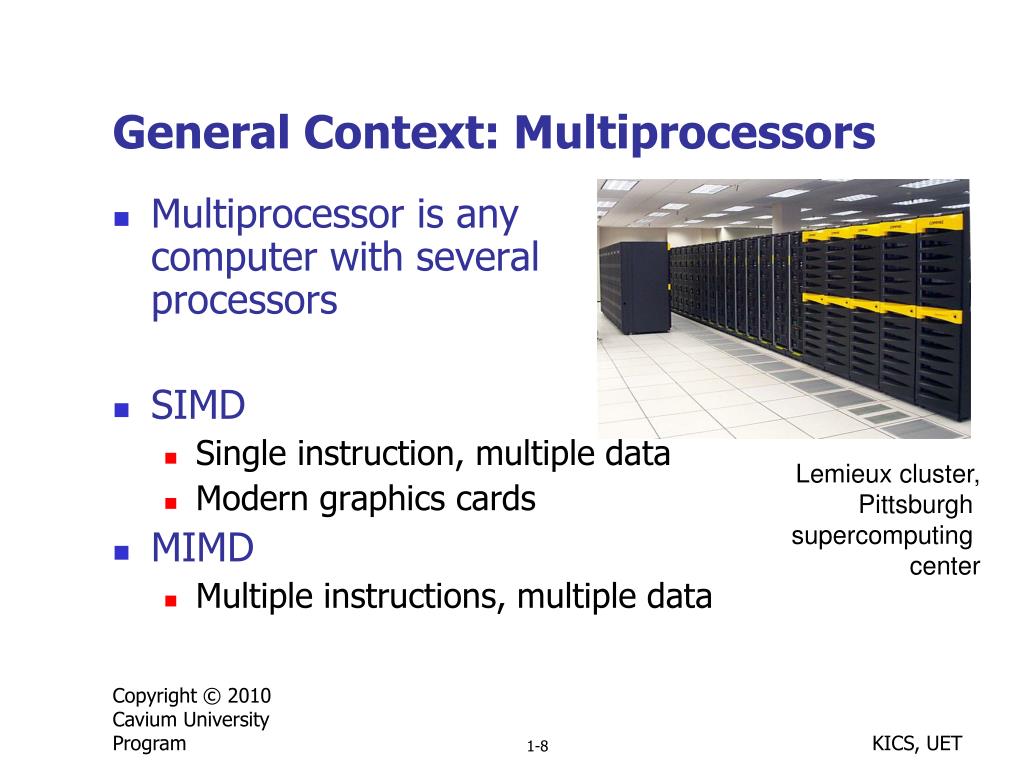 General Context: Multiprocessors

Multiprocessor is any computer with several processors

SIMD

Single instruction, multiple data

Modern graphics cards

MIMD

Multiple instructions, multiple data

Lemieux cluster, Pittsburgh supercomputing center

Copyright © 2010 Cavium University Program

1-8

KICS, UET